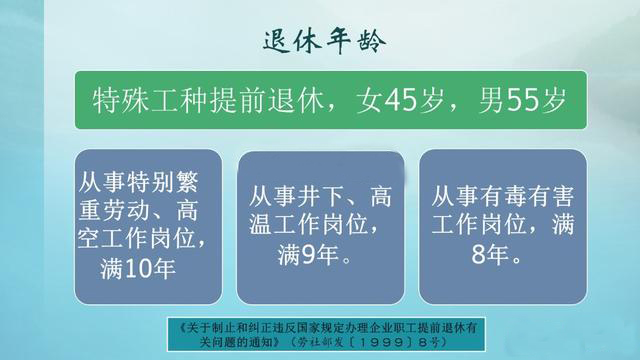 退休年龄

特殊工种提前退休，女45岁，男55岁

从事特别繁重劳动、高空工作岗位，满10年

从事井下、高温工作岗位，满9年。

从事有毒有害工作岗位，满8年。

《关于制止和纠正违反国家规定办理企业职工提前退休有关问题的通知》（劳社部发〔1999〕8号）